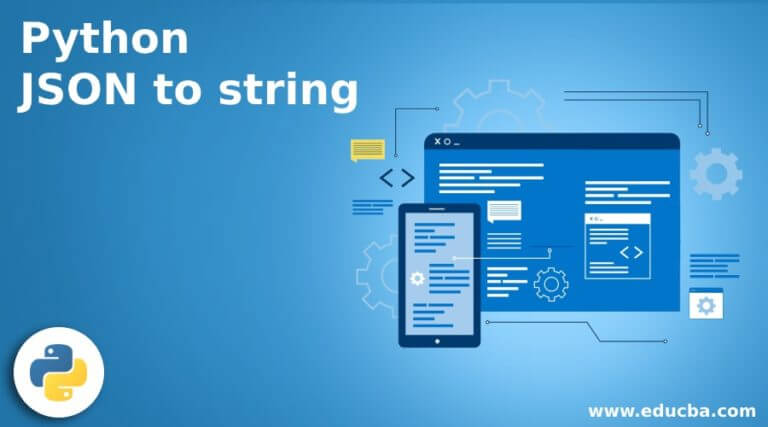 Python
JSON to string

www.educba.com